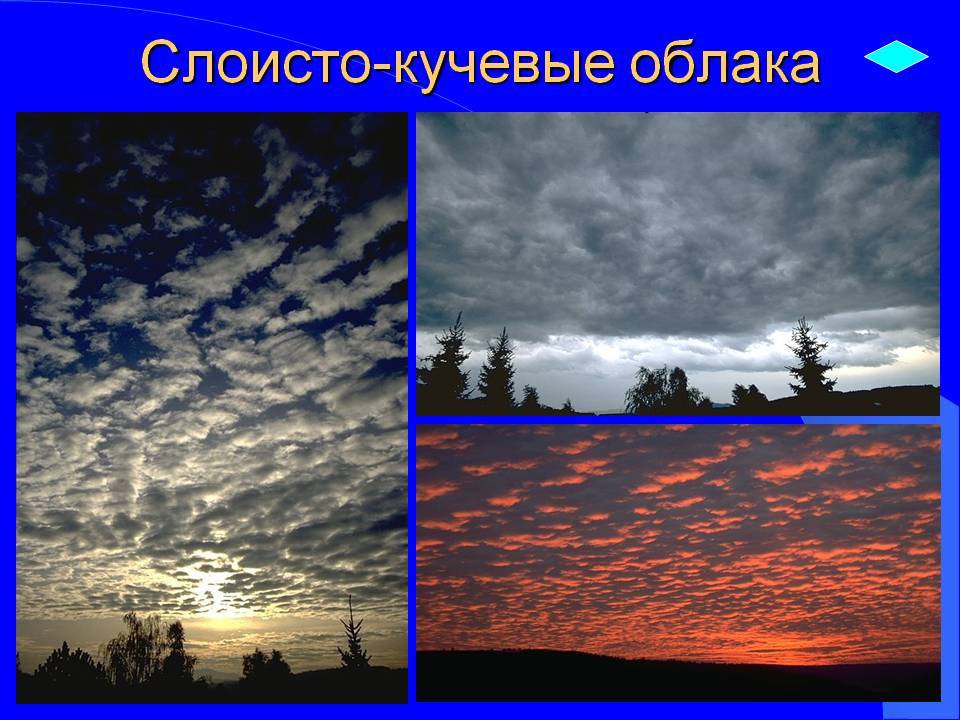 Слоисто-кучевые облака